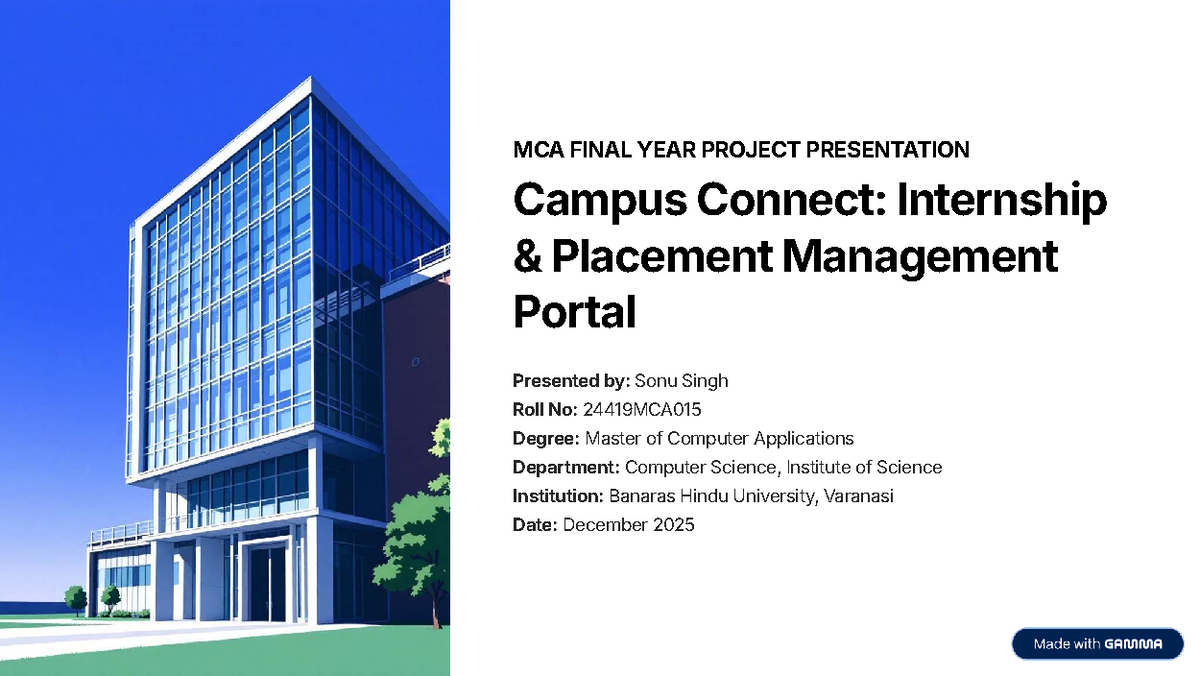 MCA FINAL YEAR PROJECT PRESENTATION

Campus Connect: Internship & Placement Management Portal

Presented by: Sonu Singh
Roll No: 24419MCA015
Degree: Master of Computer Applications
Department: Computer Science, Institute of Science
Institution: Banaras Hindu University, Varanasi
Date: December 2025

Made with GAMMA